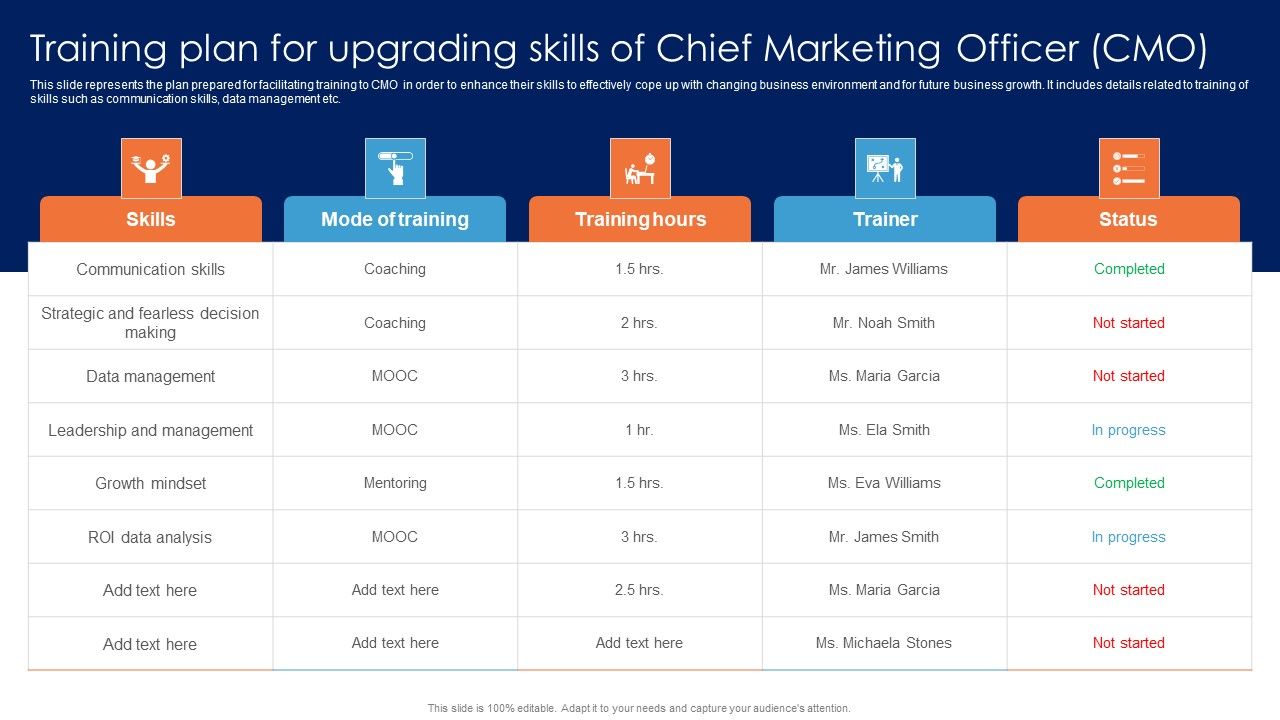 Training plan for upgrading skills of Chief Marketing Officer (CMO)

This slide represents the plan prepared for facilitating training to CMO in order to enhance their skills to effectively cope up with changing business environment and for future business growth. It includes details related to training of skills such as communication skills, data management etc.

| Skills | Mode of training | Training hours | Trainer | Status |
|---|---|---|---|---|
| Communication skills | Coaching | 1.5 hrs. | Mr. James Williams | Completed |
| Strategic and fearless decision making | Coaching | 2 hrs. | Mr. Noah Smith | Not started |
| Data management | MOOC | 3 hrs. | Ms. Maria Garcia | Not started |
| Leadership and management | MOOC | 1 hr. | Ms. Ela Smith | In progress |
| Growth mindset | Mentoring | 1.5 hrs. | Ms. Eva Williams | Completed |
| ROI data analysis | MOOC | 3 hrs. | Mr. James Smith | In progress |
| Add text here | Add text here | 2.5 hrs. | Ms. Maria Garcia | Not started |
| Add text here | Add text here | Add text here | Ms. Michaela Stones | Not started |

This slide is 100% editable. Adapt it to your needs and capture your audience's attention.